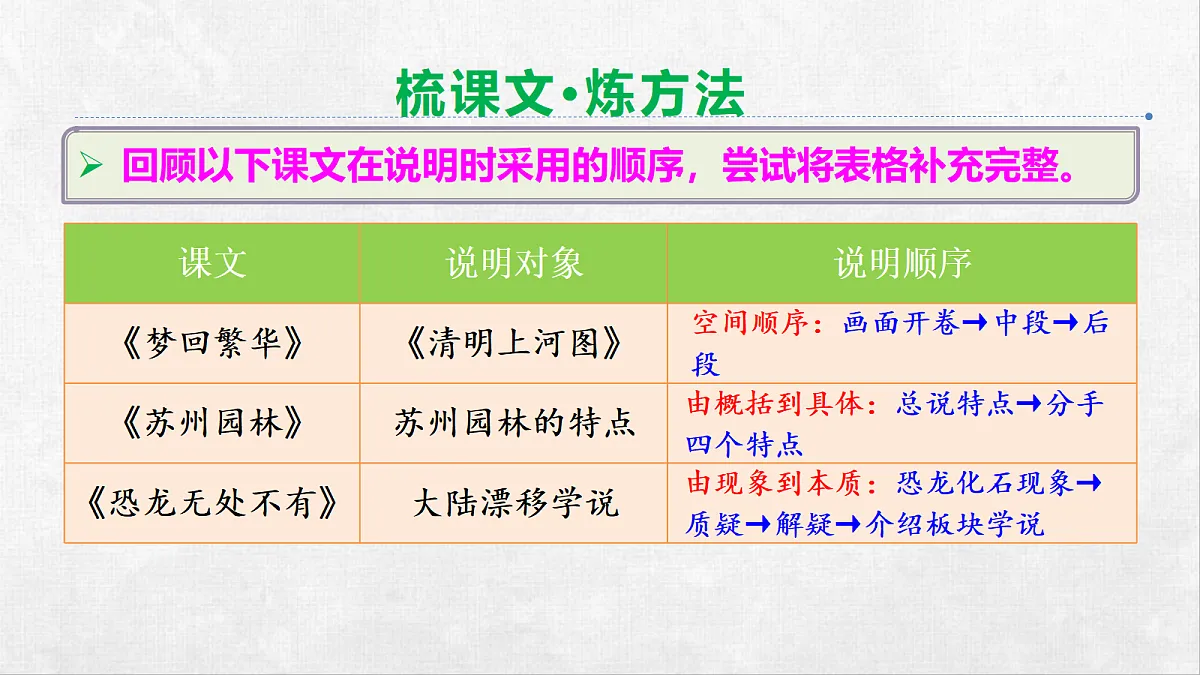 梳课文·炼方法

➢ 回顾以下课文在说明时采用的顺序，尝试将表格补充完整。

| 课文 | 说明对象 | 说明顺序 |
|---|---|---|
| 《梦回繁华》 | 《清明上河图》 | 空间顺序：画面开卷→中段→后段 |
| 《苏州园林》 | 苏州园林的特点 | 由概括到具体：总说特点→分手四个特点 |
| 《恐龙无处不有》 | 大陆漂移学说 | 由现象到本质：恐龙化石现象→质疑→解疑→介绍板块学说 |